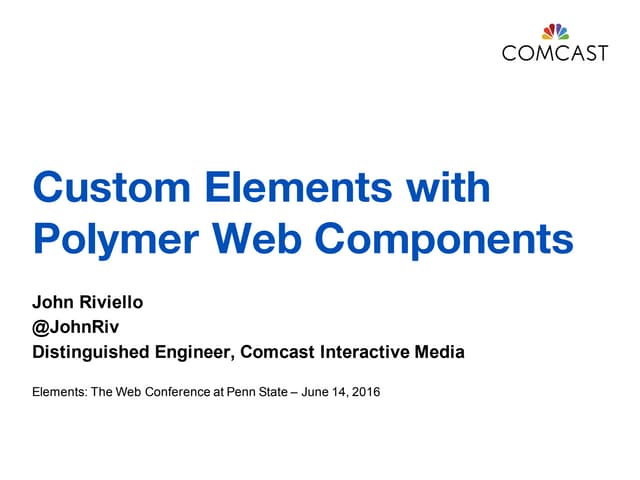 COMCAST

Custom Elements with Polymer Web Components

John Riviello
@JohnRiv
Distinguished Engineer, Comcast Interactive Media

Elements: The Web Conference at Penn State – June 14, 2016